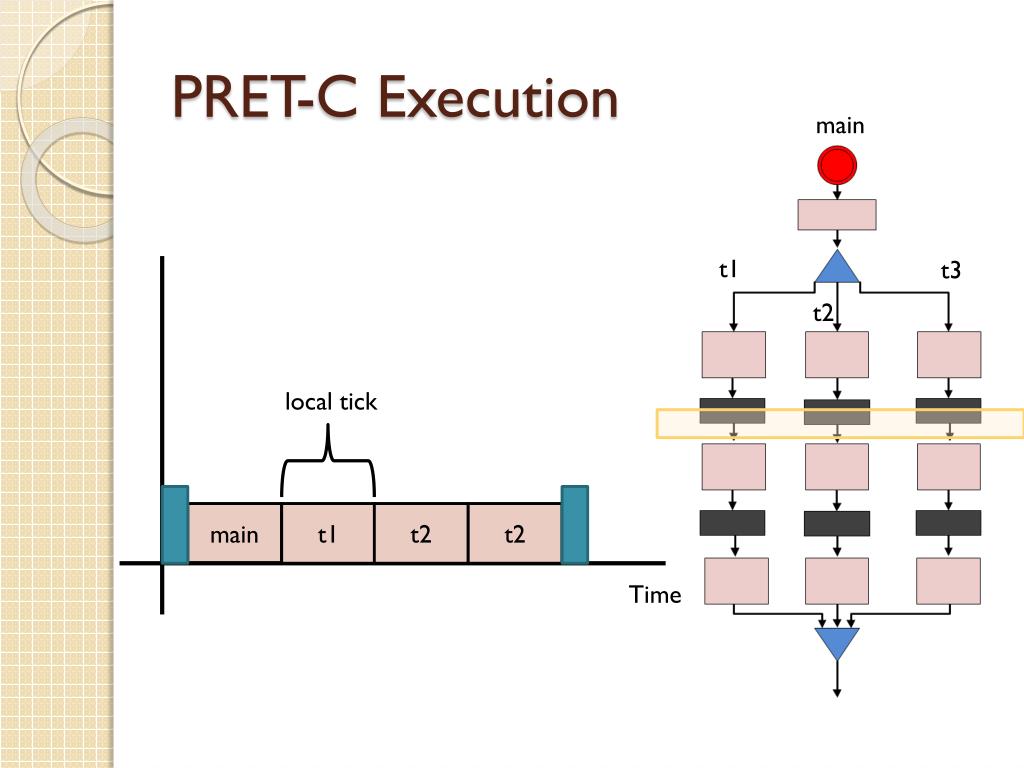 PRET-C Execution

local tick

main
t1
t2
t2

Time

main
t1
t2
t3